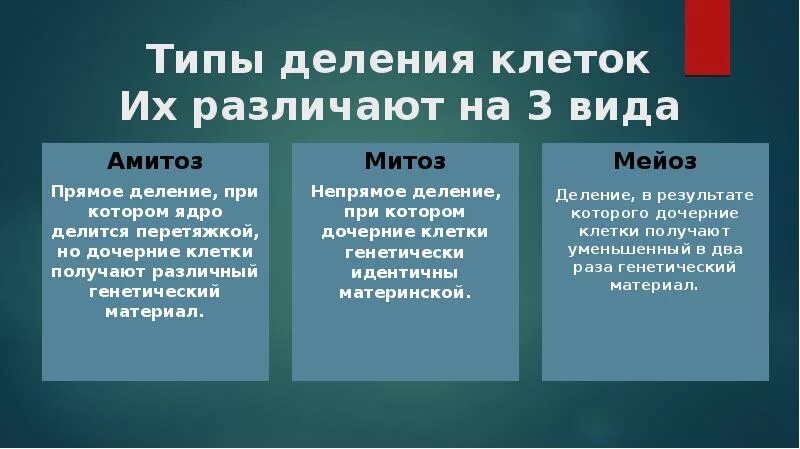 Типы деления клеток
Их различают на 3 вида

Амитоз

Прямое деление, при котором ядро делится перетяжкой, но дочерние клетки получают различный генетический материал.

Митоз

Непрямое деление, при котором дочерние клетки генетически идентичны материнской.

Мейоз

Деление, в результате которого дочерние клетки получают уменьшенный в два раза генетический материал.